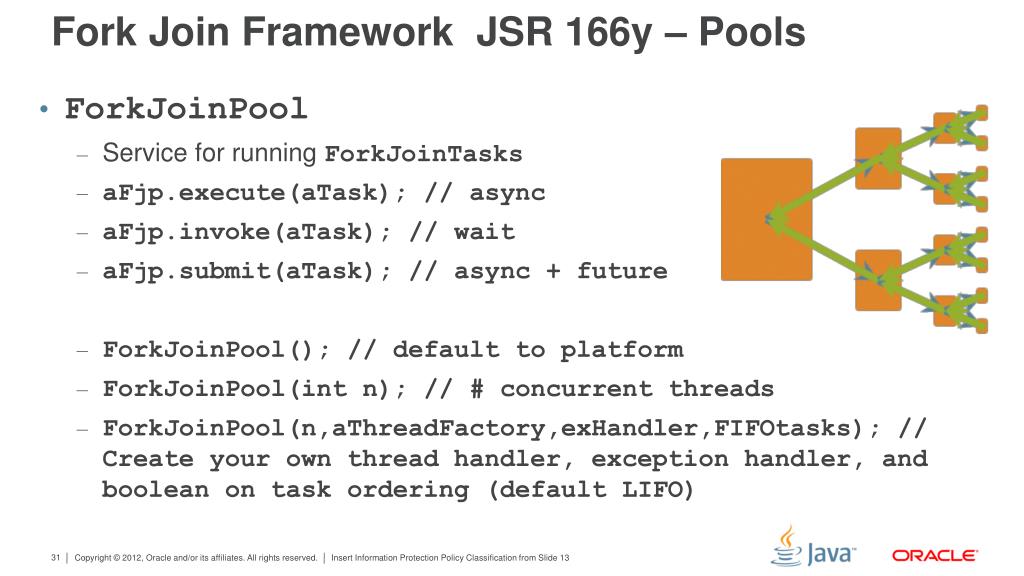 Fork Join Framework JSR 166y – Pools

• ForkJoinPool
– Service for running ForkJoinTasks
– aFjp.execute(aTask); // async
– aFjp.invoke(aTask); // wait
– aFjp.submit(aTask); // async + future

– ForkJoinPool(); // default to platform
– ForkJoinPool(int n); // # concurrent threads
– ForkJoinPool(n,aThreadFactory,exHandler,FIFOtasks); // Create your own thread handler, exception handler, and boolean on task ordering (default LIFO)

31 | Copyright © 2012, Oracle and/or its affiliates. All rights reserved. | Insert Information Protection Policy Classification from Slide 13

Java

ORACLE